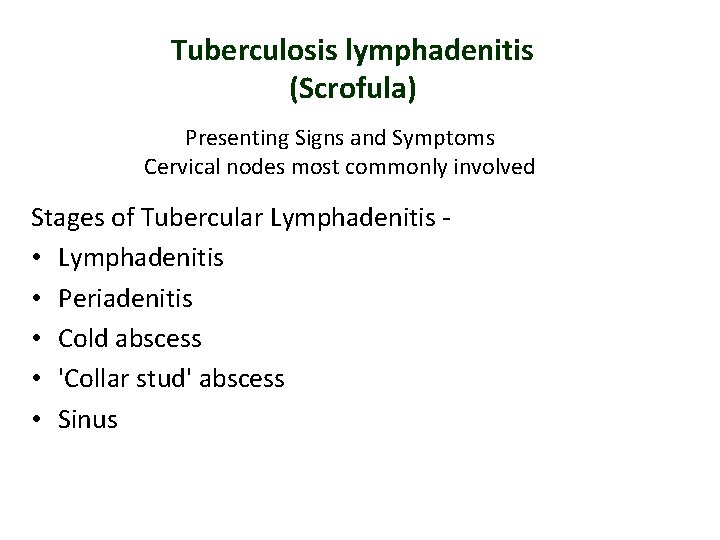 Tuberculosis lymphadenitis
(Scrofula)

Presenting Signs and Symptoms
Cervical nodes most commonly involved

Stages of Tubercular Lymphadenitis -
• Lymphadenitis
• Periadenitis
• Cold abscess
• 'Collar stud' abscess
• Sinus